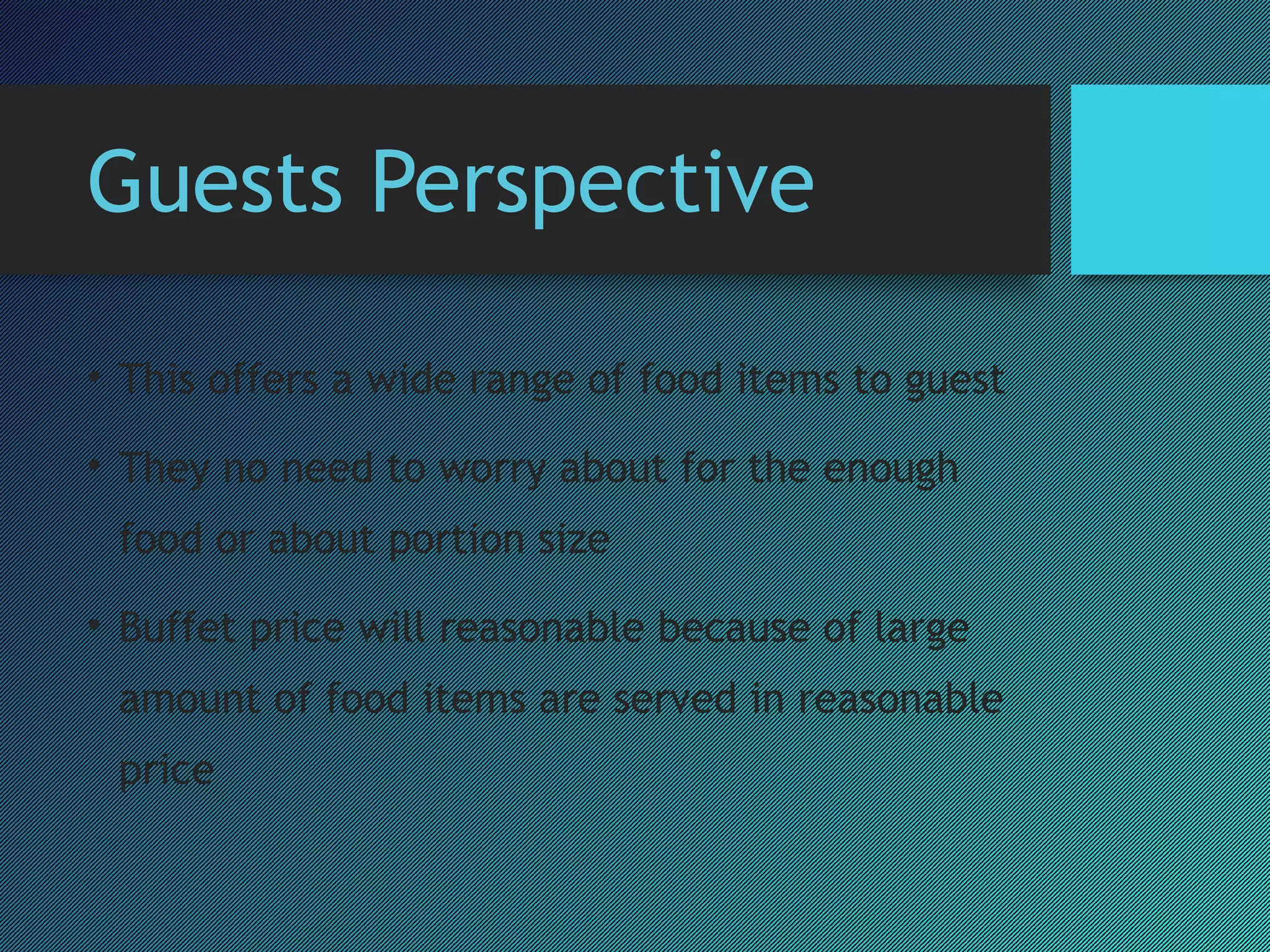 Guests Perspective

• This offers a wide range of food items to guest

• They no need to worry about for the enough food or about portion size

• Buffet price will reasonable because of large amount of food items are served in reasonable price